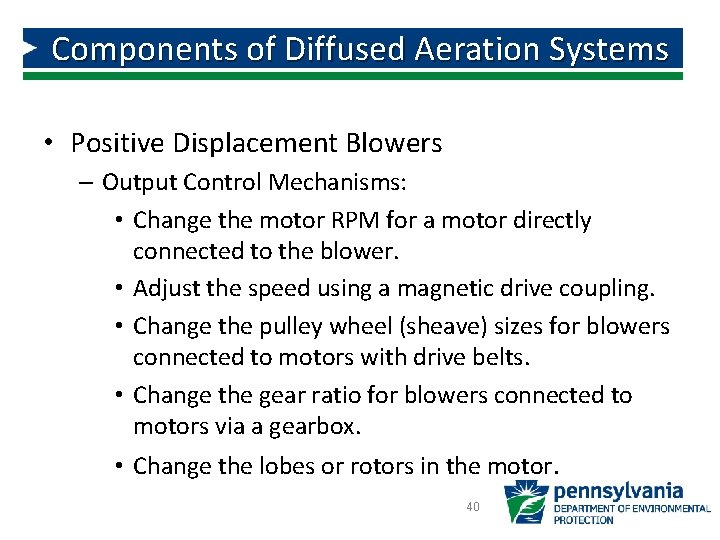 Components of Diffused Aeration Systems

• Positive Displacement Blowers
– Output Control Mechanisms:
• Change the motor RPM for a motor directly connected to the blower.
• Adjust the speed using a magnetic drive coupling.
• Change the pulley wheel (sheave) sizes for blowers connected to motors with drive belts.
• Change the gear ratio for blowers connected to motors via a gearbox.
• Change the lobes or rotors in the motor.

40

pennsylvania
DEPARTMENT OF ENVIRONMENTAL PROTECTION